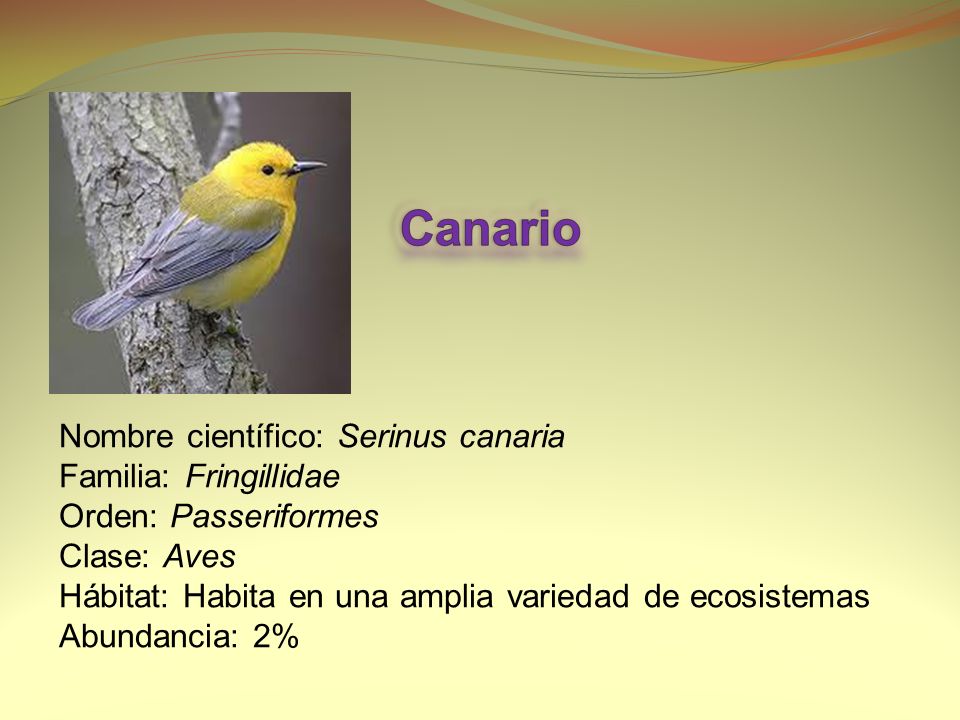 Canario

Nombre científico: Serinus canaria
Familia: Fringillidae
Orden: Passeriformes
Clase: Aves
Hábitat: Habita en una amplia variedad de ecosistemas
Abundancia: 2%